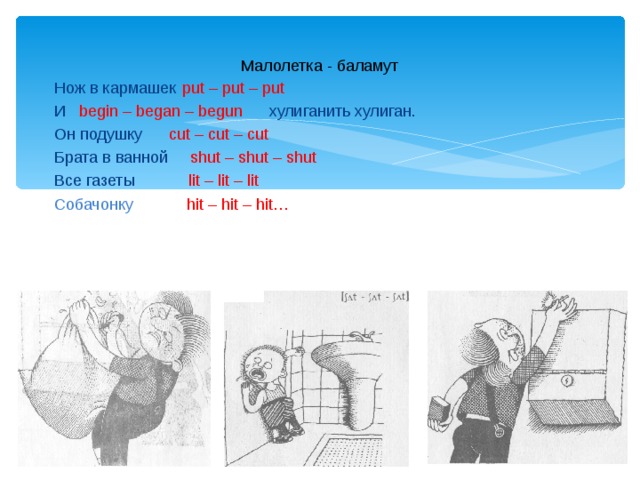 Малолетка - баламут

Нож в кармашек put – put – put
И begin – began – begun хулиганить хулиган.
Он подушку cut – cut – cut
Брата в ванной shut – shut – shut
Все газеты lit – lit – lit
Собачонку hit – hit – hit…

[ʃʌt - ʃʌt - ʃʌt]